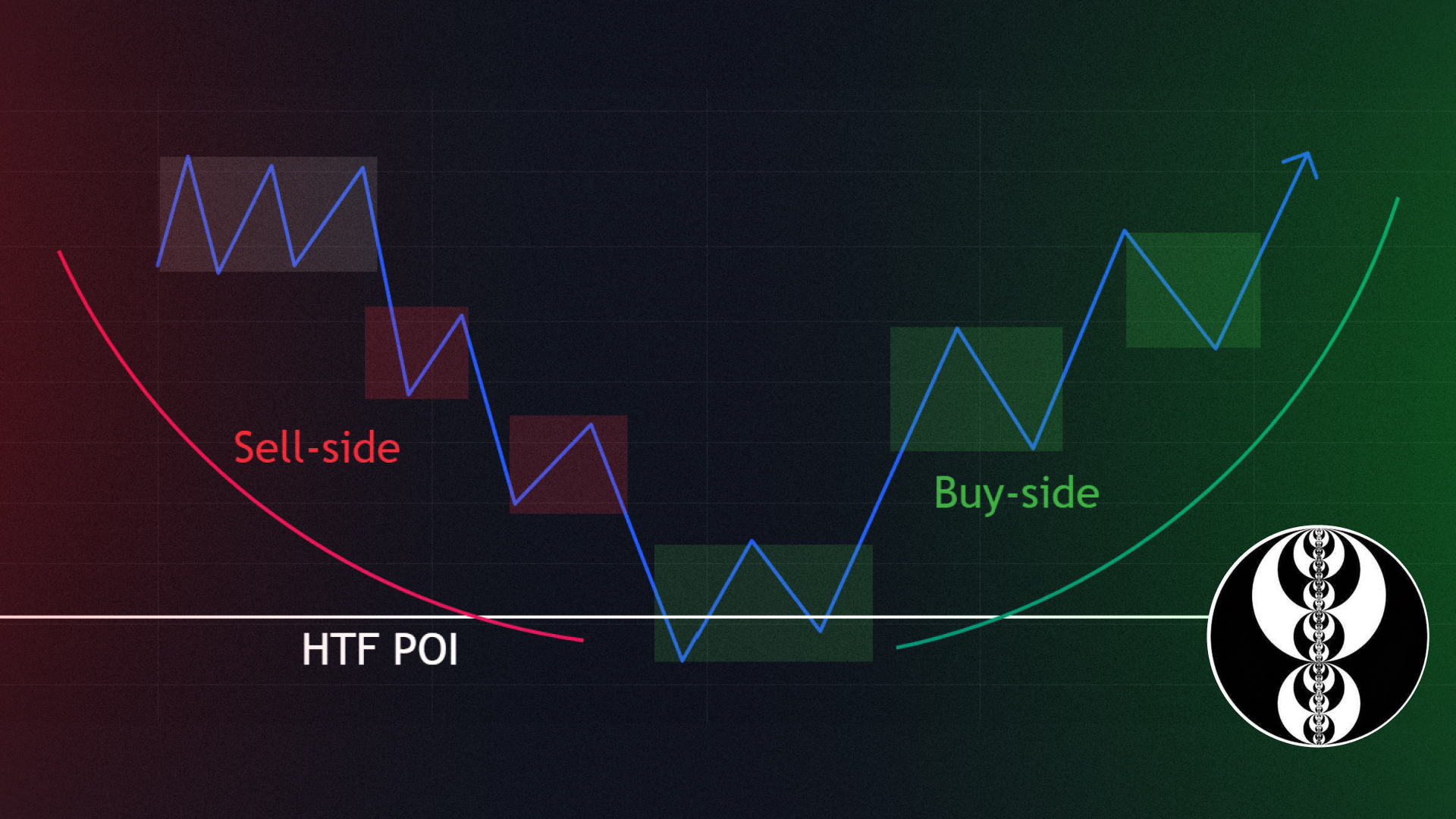 Sell-side

Buy-side

HTF POI